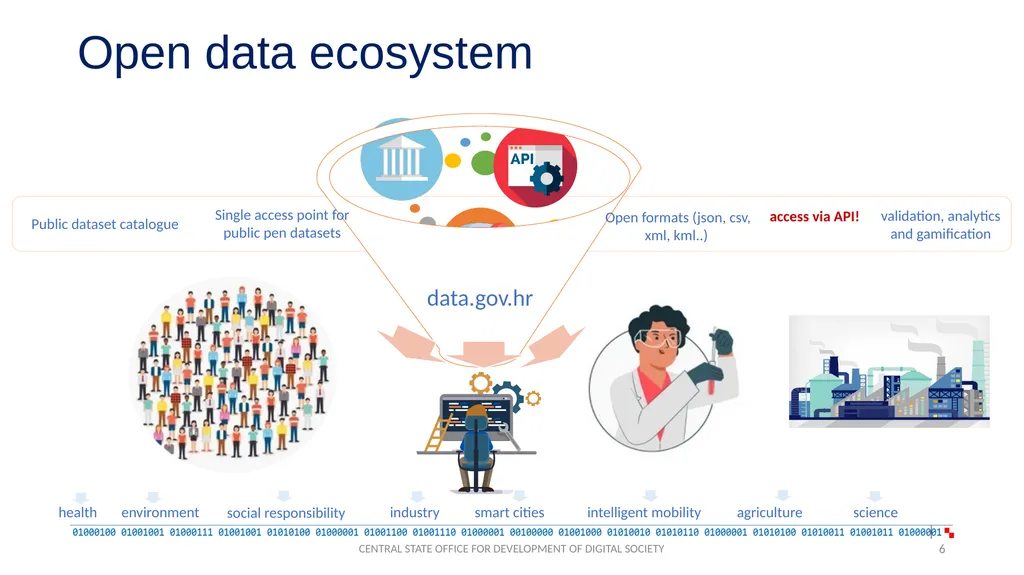 Open data ecosystem

API

Public dataset catalogue

Single access point for public pen datasets

Open formats (json, csv, xml, kml..)

access via API!

validation, analytics and gamification

data.gov.hr

health

environment

social responsibility

industry

smart cities

intelligent mobility

agriculture

science

01000100 01001001 01000111 01001001 01010100 01000001 01001100 01001110 01000001 00100000 01001000 01010010 01010110 01000001 01010100 01010011 01001011 01000001

CENTRAL STATE OFFICE FOR DEVELOPMENT OF DIGITAL SOCIETY

6